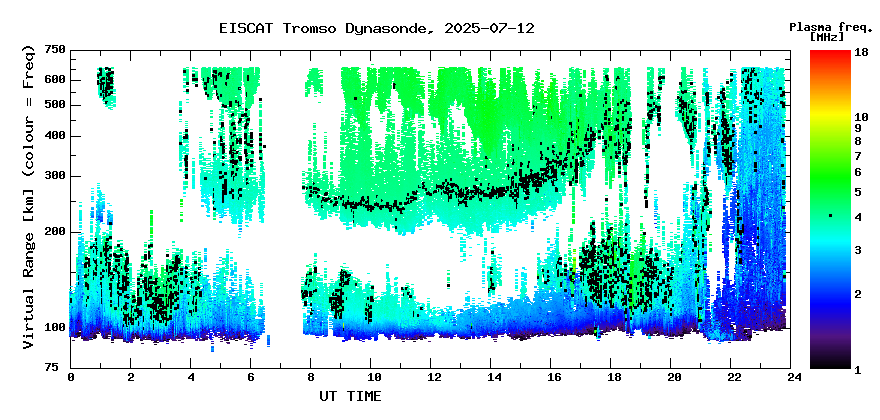 EISCAT Tromso Dynasonde, 2025-07-12

Plasma freq. [MHz]

18
10
9
8
7
6
5
4
3
2
1

Virtual Range [km] (colour = Freq)

750
600
500
400
300
200
100
75

0 2 4 6 8 10 12 14 16 18 20 22 24

UT TIME